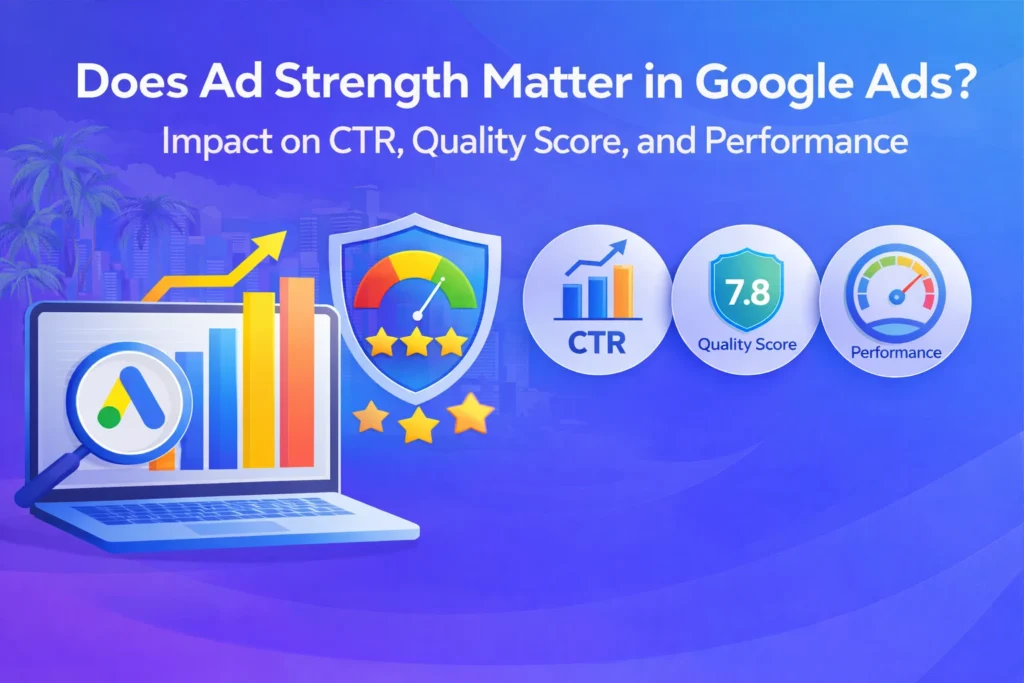 Does Ad Strength Matter in Google Ads?
Impact on CTR, Quality Score, and Performance

CTR

7.8
Quality Score

Performance